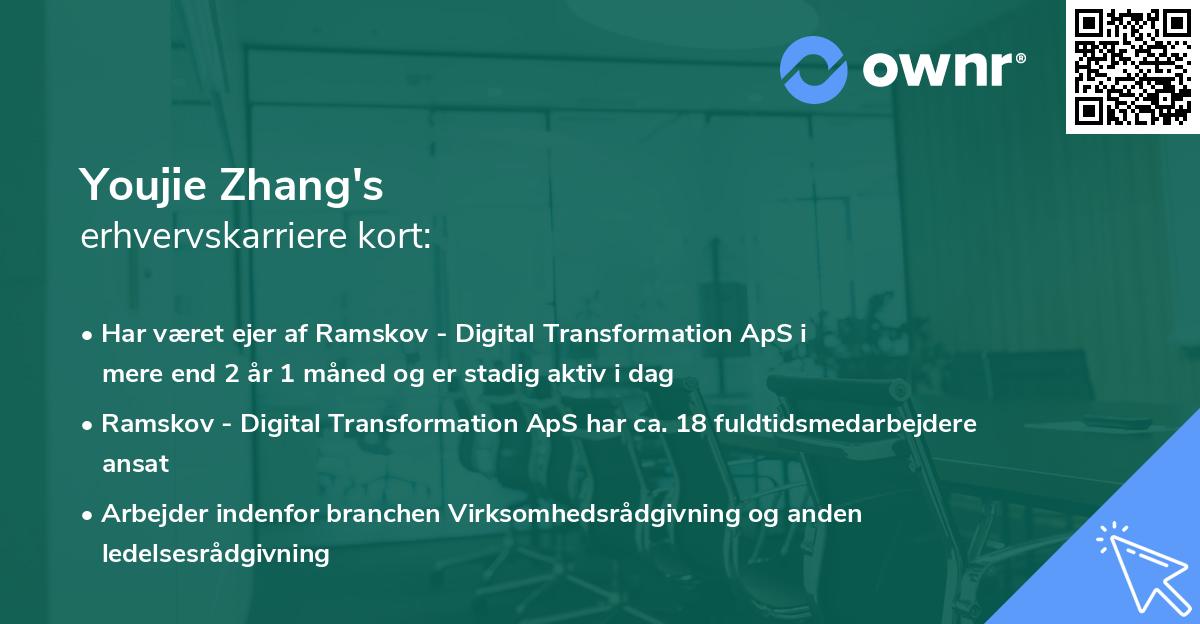 ownr®

Youjie Zhang's
erhvervskarriere kort:

• Har været ejer af Ramskov - Digital Transformation ApS i mere end 2 år 1 måned og er stadig aktiv i dag

• Ramskov - Digital Transformation ApS har ca. 18 fuldtidsmedarbejdere ansat

• Arbejder indenfor branchen Virksomhedsrådgivning og anden ledelsesrådgivning